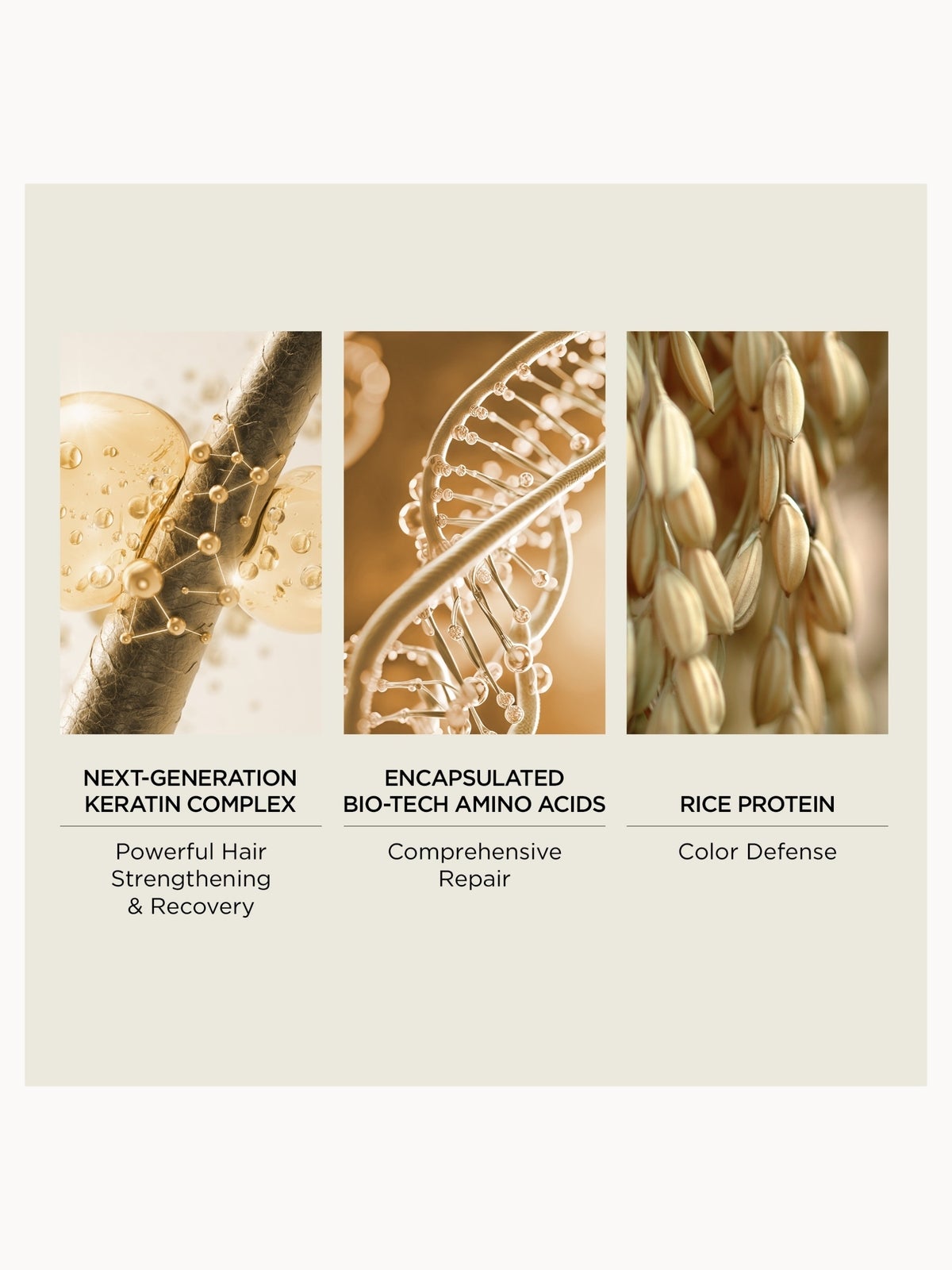 NEXT-GENERATION
KERATIN COMPLEX

Powerful Hair Strengthening & Recovery

ENCAPSULATED
BIO-TECH AMINO ACIDS

Comprehensive Repair

RICE PROTEIN

Color Defense